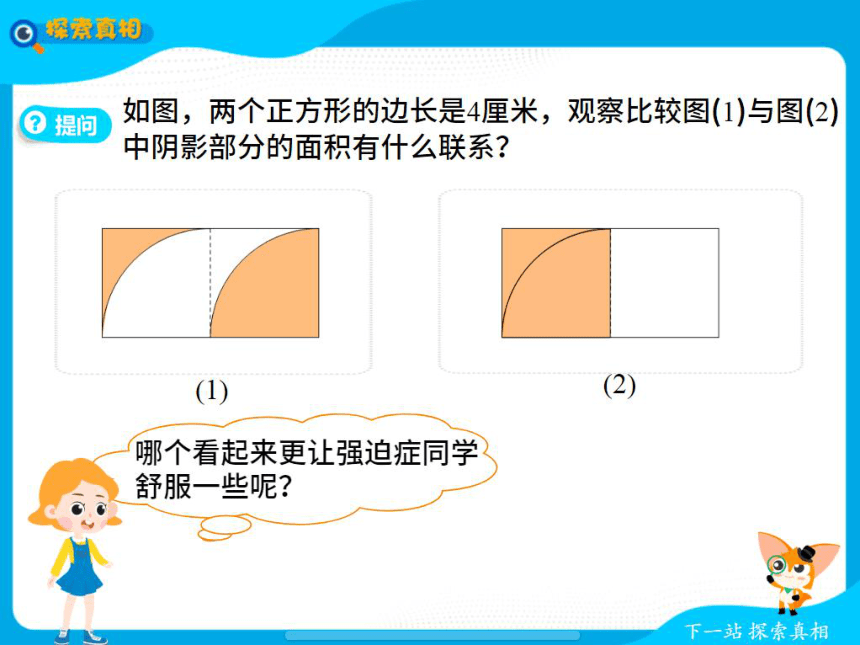 探索真相

提问 如图，两个正方形的边长是4厘米，观察比较图(1)与图(2)中阴影部分的面积有什么联系？

(1)

(2)

哪个看起来更让强迫症同学舒服一些呢？

下一站 探索真相